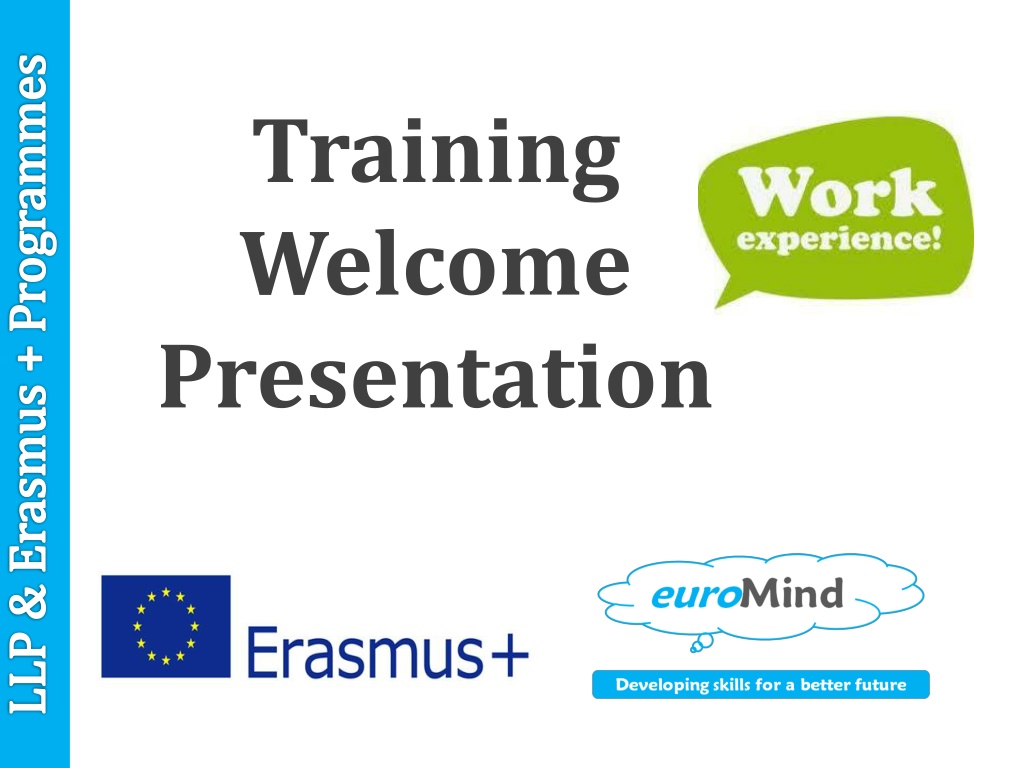 LLP & Erasmus + Programmes

Training Welcome Presentation

Work experience!

Erasmus+

euroMind

Developing skills for a better future